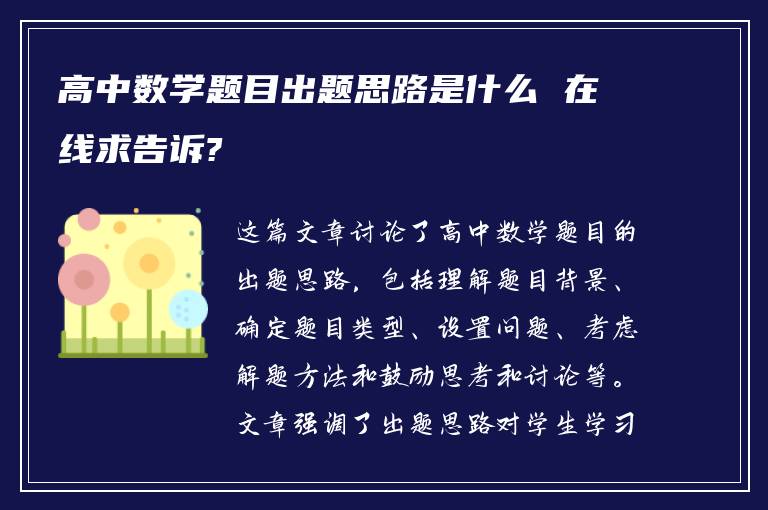 高中数学题目出题思路是什么 在线求告诉?

这篇文章讨论了高中数学题目的出题思路，包括理解题目背景、确定题目类型、设置问题、考虑解题方法和鼓励思考和讨论等。文章强调了出题思路对学生学习